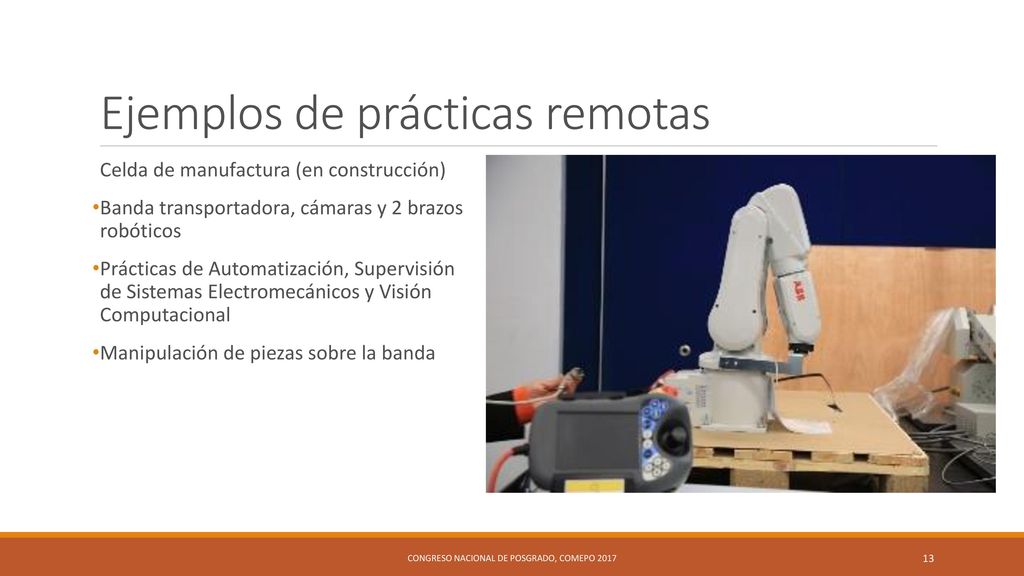 Ejemplos de prácticas remotas

Celda de manufactura (en construcción)

•Banda transportadora, cámaras y 2 brazos robóticos

•Prácticas de Automatización, Supervisión de Sistemas Electromecánicos y Visión Computacional

•Manipulación de piezas sobre la banda

ABB

CONGRESO NACIONAL DE POSGRADO, COMEPO 2017

13